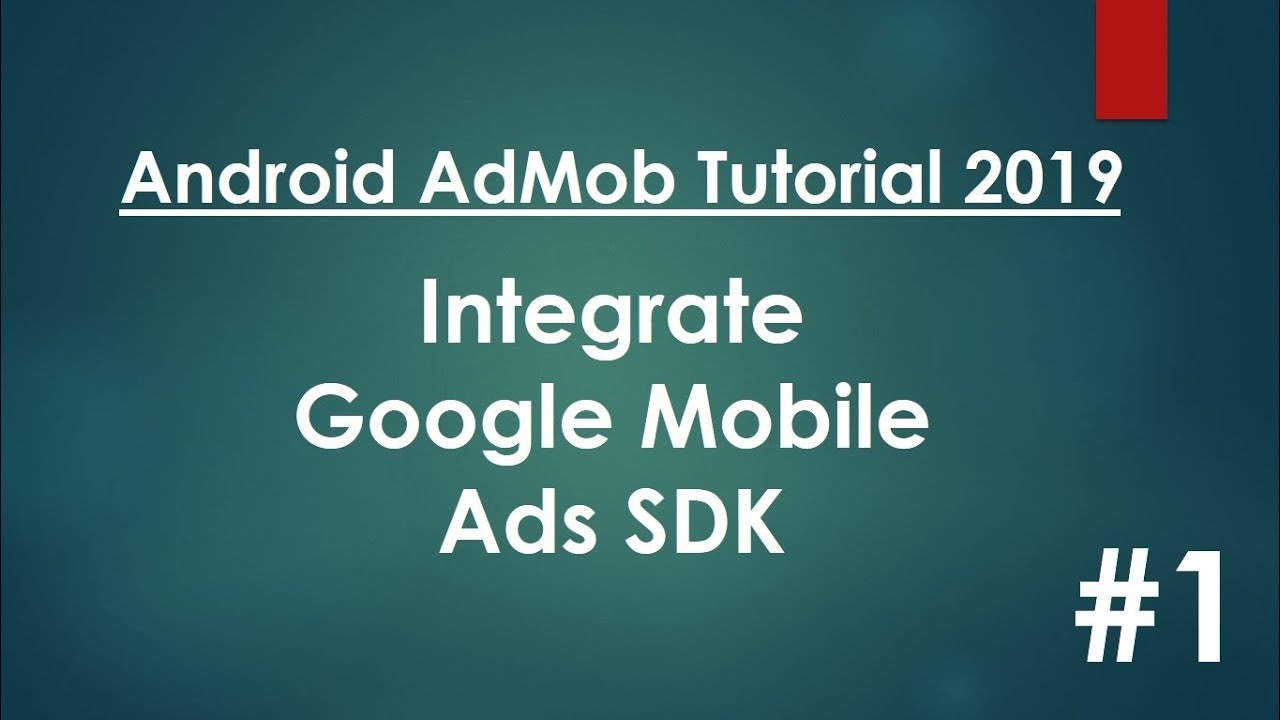 Android AdMob Tutorial 2019

Integrate
Google Mobile
Ads SDK

#1